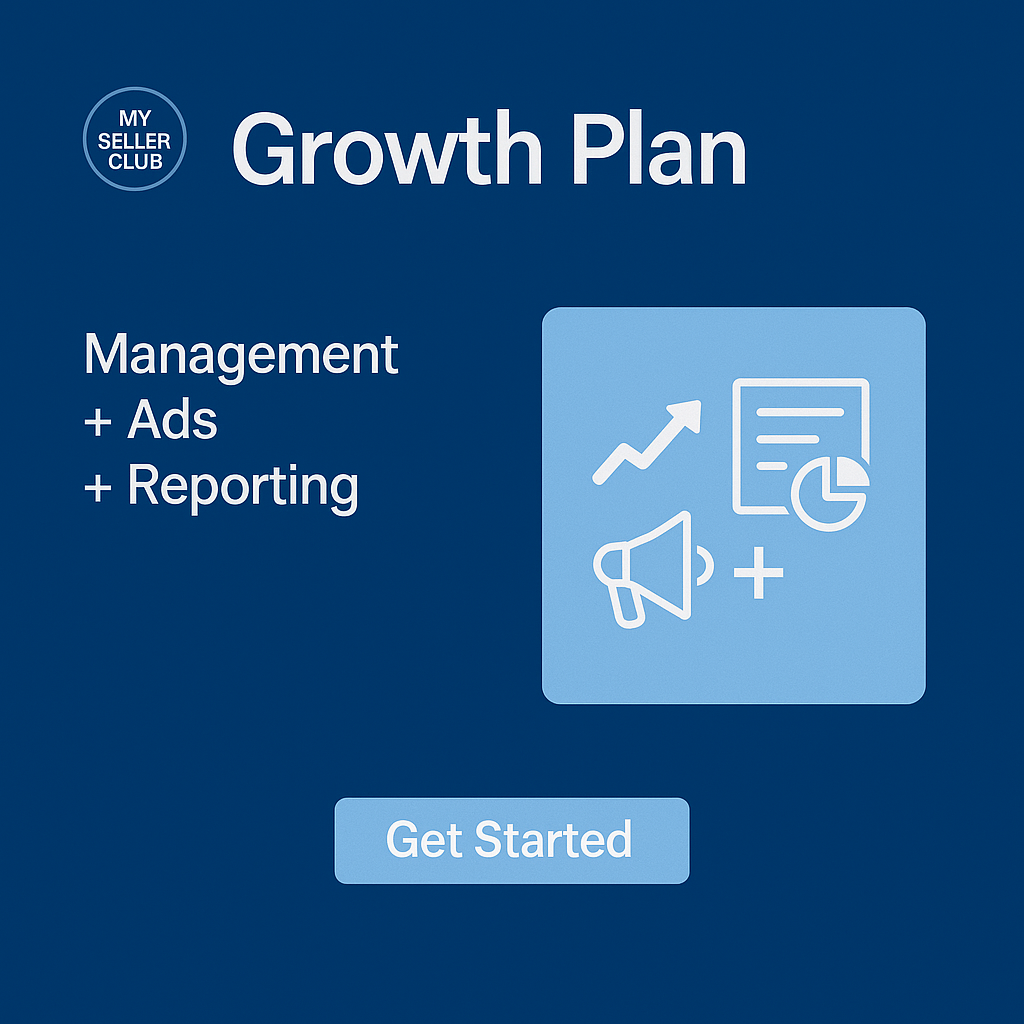 MY SELLER CLUB

Growth Plan

Management
+ Ads
+ Reporting

+

Get Started